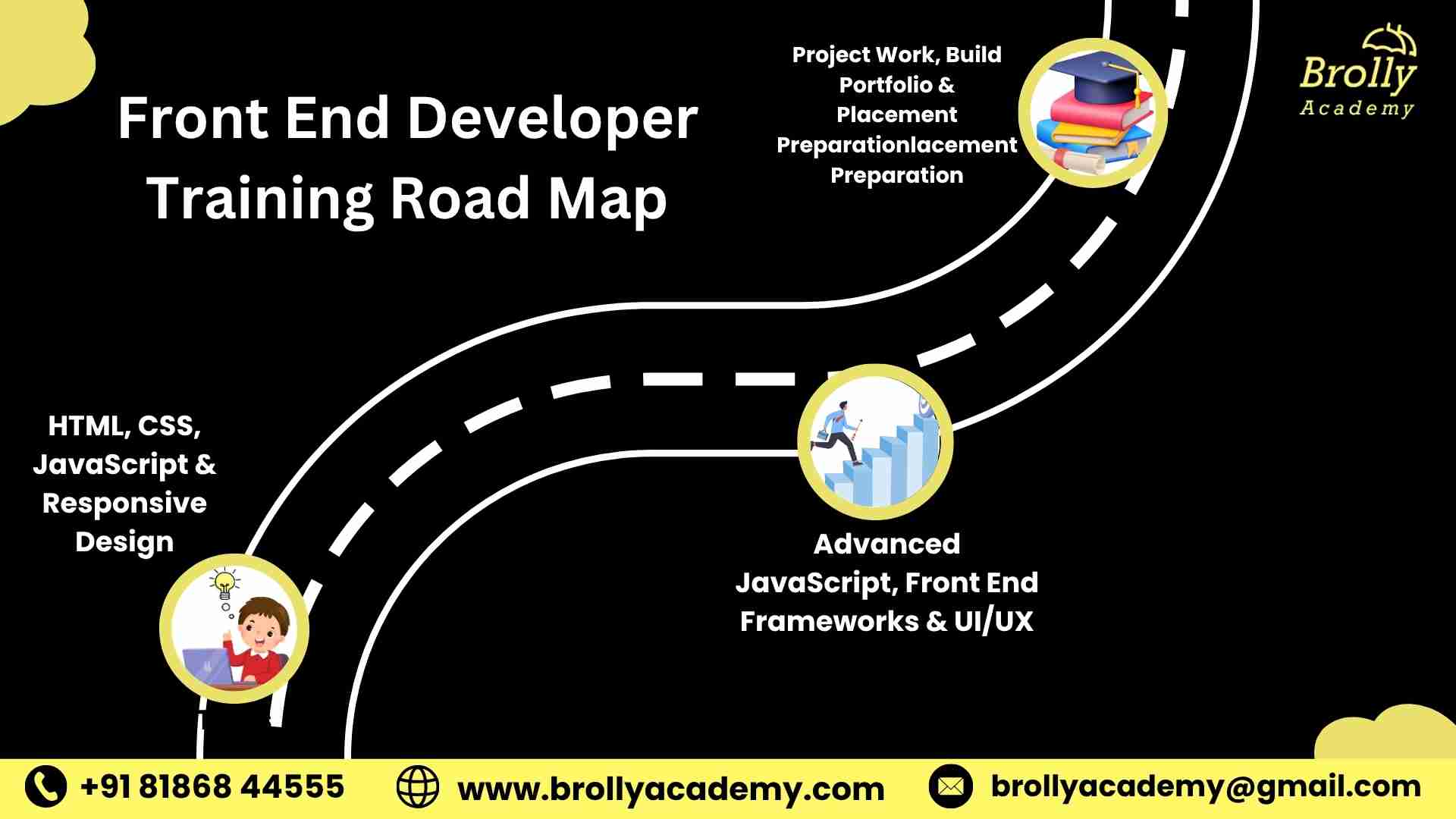 Front End Developer Training Road Map

Project Work, Build Portfolio & Placement Preparationlacement Preparation

Brolly Academy

HTML, CSS, JavaScript & Responsive Design

Advanced JavaScript, Front End Frameworks & UI/UX

+91 81868 44555 www.brollyacademy.com brollyacademy@gmail.com